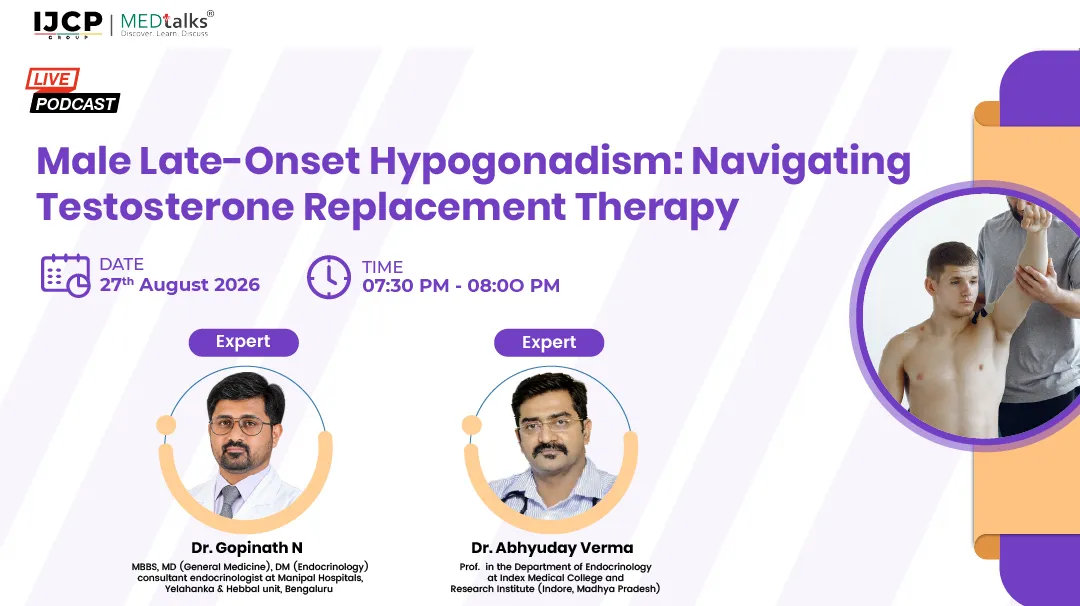 IJCP GROUP | MEDtalks®
Discover. Learn. Discuss

LIVE
PODCAST

Male Late-Onset Hypogonadism: Navigating Testosterone Replacement Therapy

DATE
27th August 2026

TIME
07:30 PM - 08:00 PM

Expert

Dr. Gopinath N
MBBS, MD (General Medicine), DM (Endocrinology) consultant endocrinologist at Manipal Hospitals, Yelahanka & Hebbal unit, Bengaluru

Expert

Dr. Abhyuday Verma
Prof. in the Department of Endocrinology at Index Medical College and Research Institute (Indore, Madhya Pradesh)